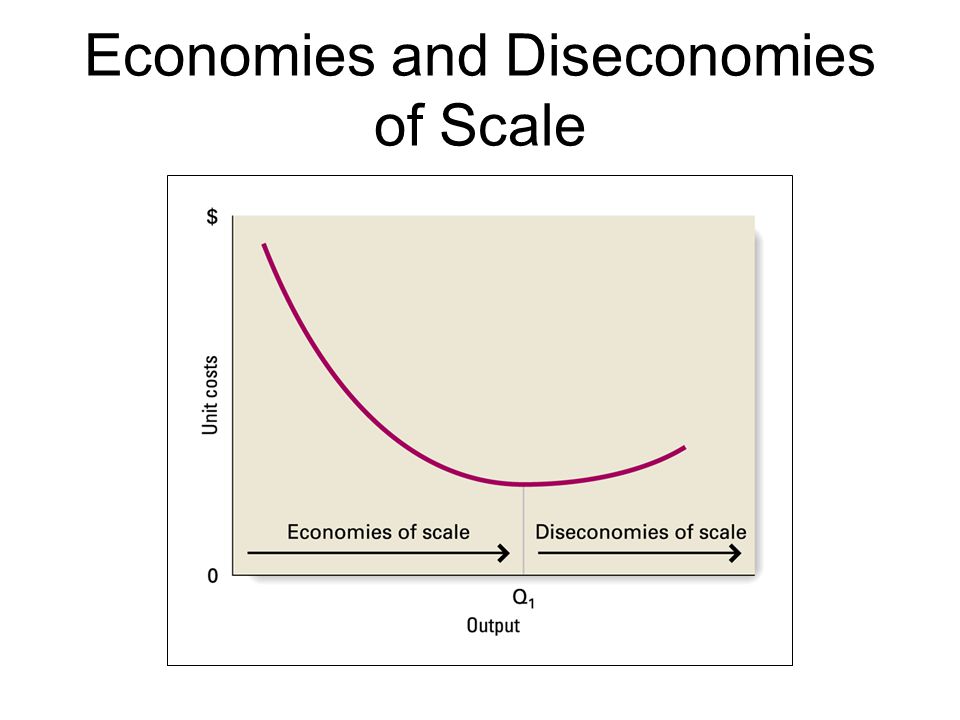 Economies and Diseconomies of Scale

$

Unit costs

Economies of scale

Diseconomies of scale

0

$Q_1$

Output